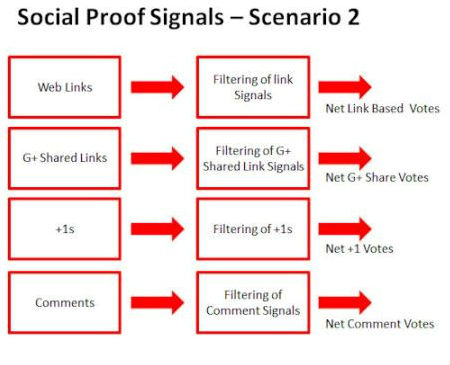 Social Proof Signals – Scenario 2

Web Links

Filtering of link Signals

Net Link Based Votes

G+ Shared Links

Filtering of G+ Shared Link Signals

Net G+ Share Votes

+1s

Filtering of +1s

Net +1 Votes

Comments

Filtering of Comment Signals

Net Comment Votes